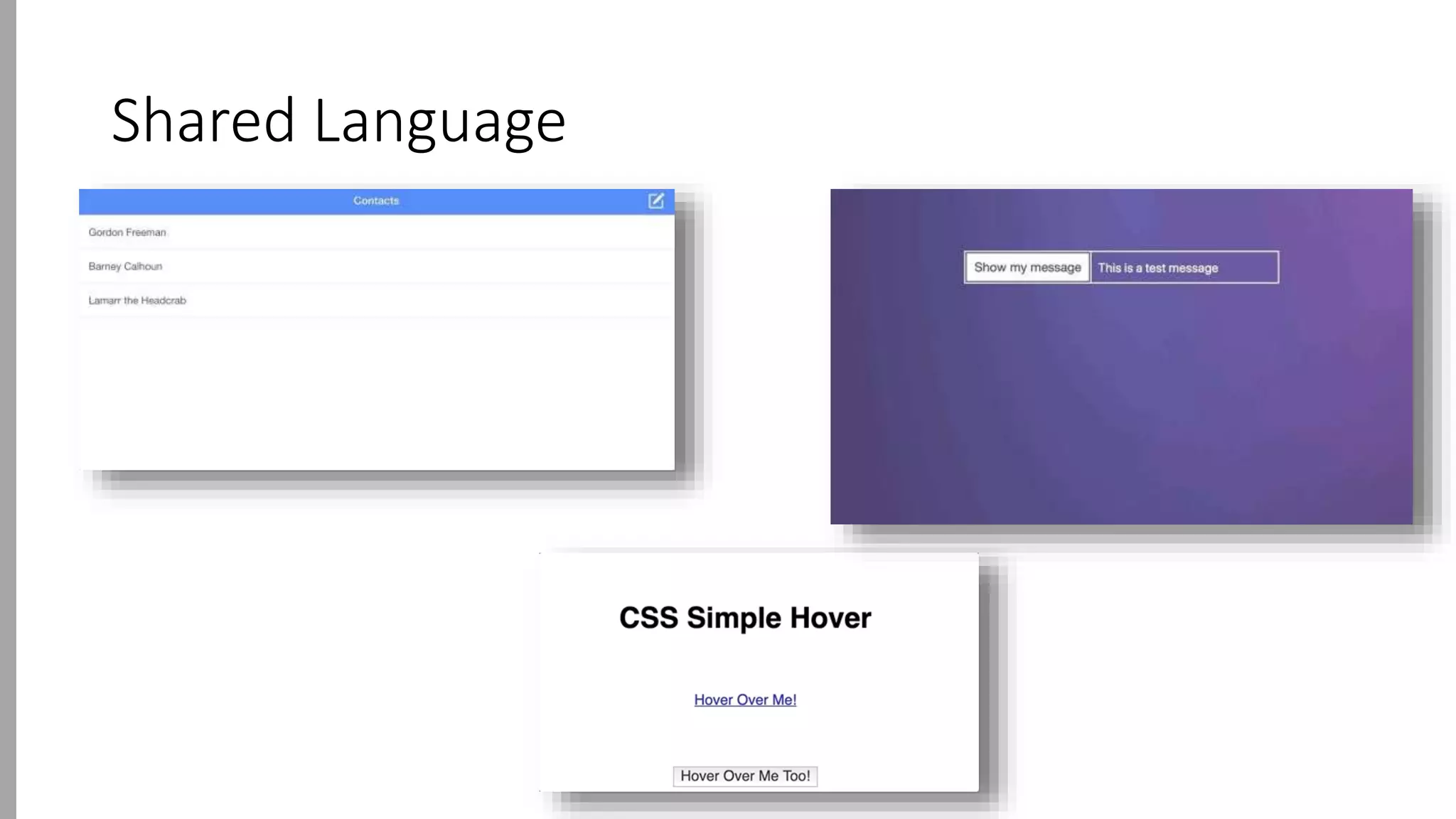 Shared Language

Contacts

Gordon Freeman

Barney Calhoun

Lamarr the Headcrab

Show my message

This is a test message

CSS Simple Hover

Hover Over Me!

Hover Over Me Too!